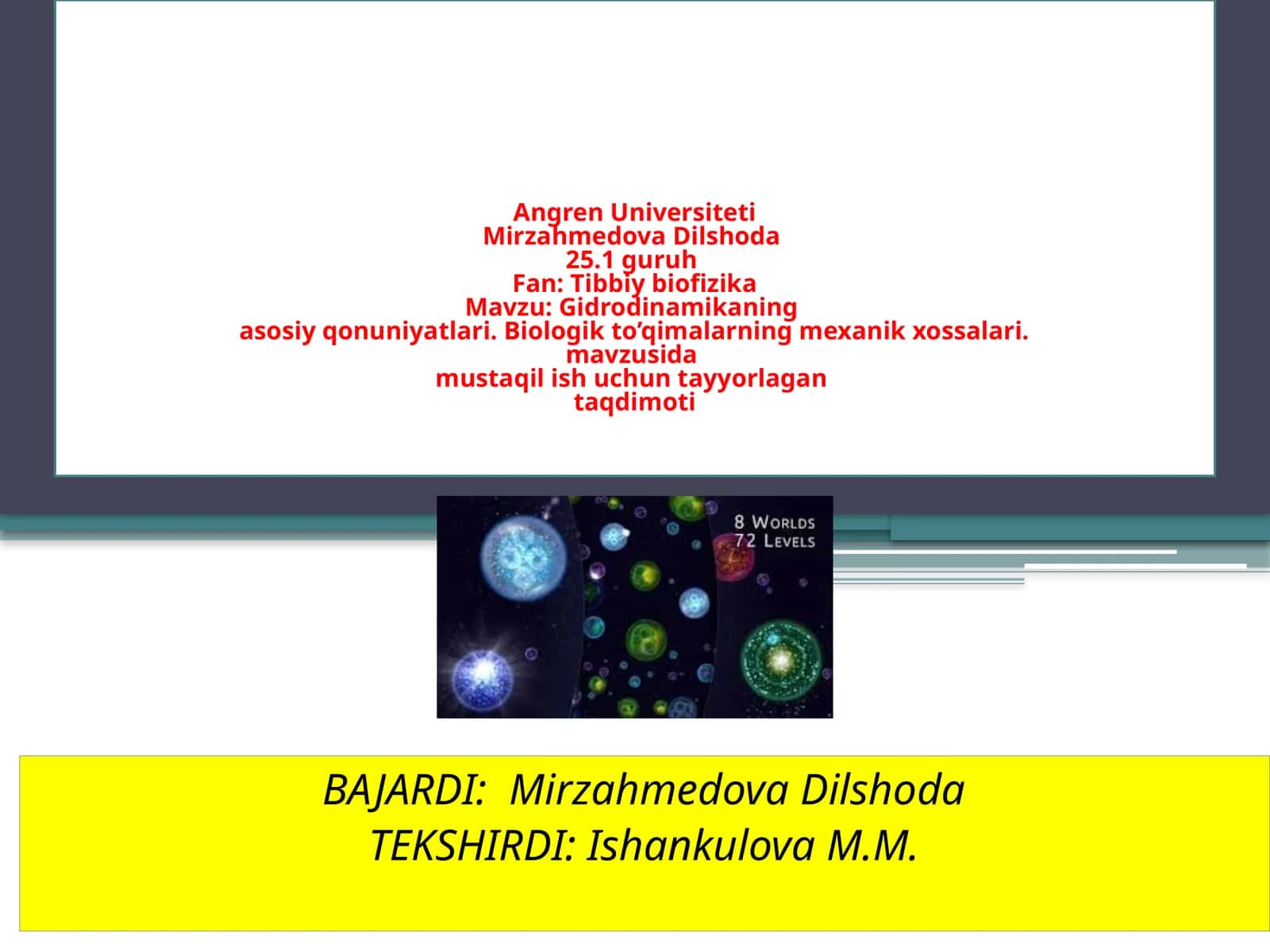 Angren Universiteti
Mirzahmedova Dilshoda
25.1 guruh
Fan: Tibbiy biofizika
Mavzu: Gidrodinamikaning
asosiy qonuniyatlari. Biologik to’qimalarning mexanik xossalari.
mavzusida
mustaqil ish uchun tayyorlagan
taqdimoti

8 WORLDS
72 LEVELS

BAJARDI: Mirzahmedova Dilshoda
TEKSHIRDI: Ishankulova M.M.